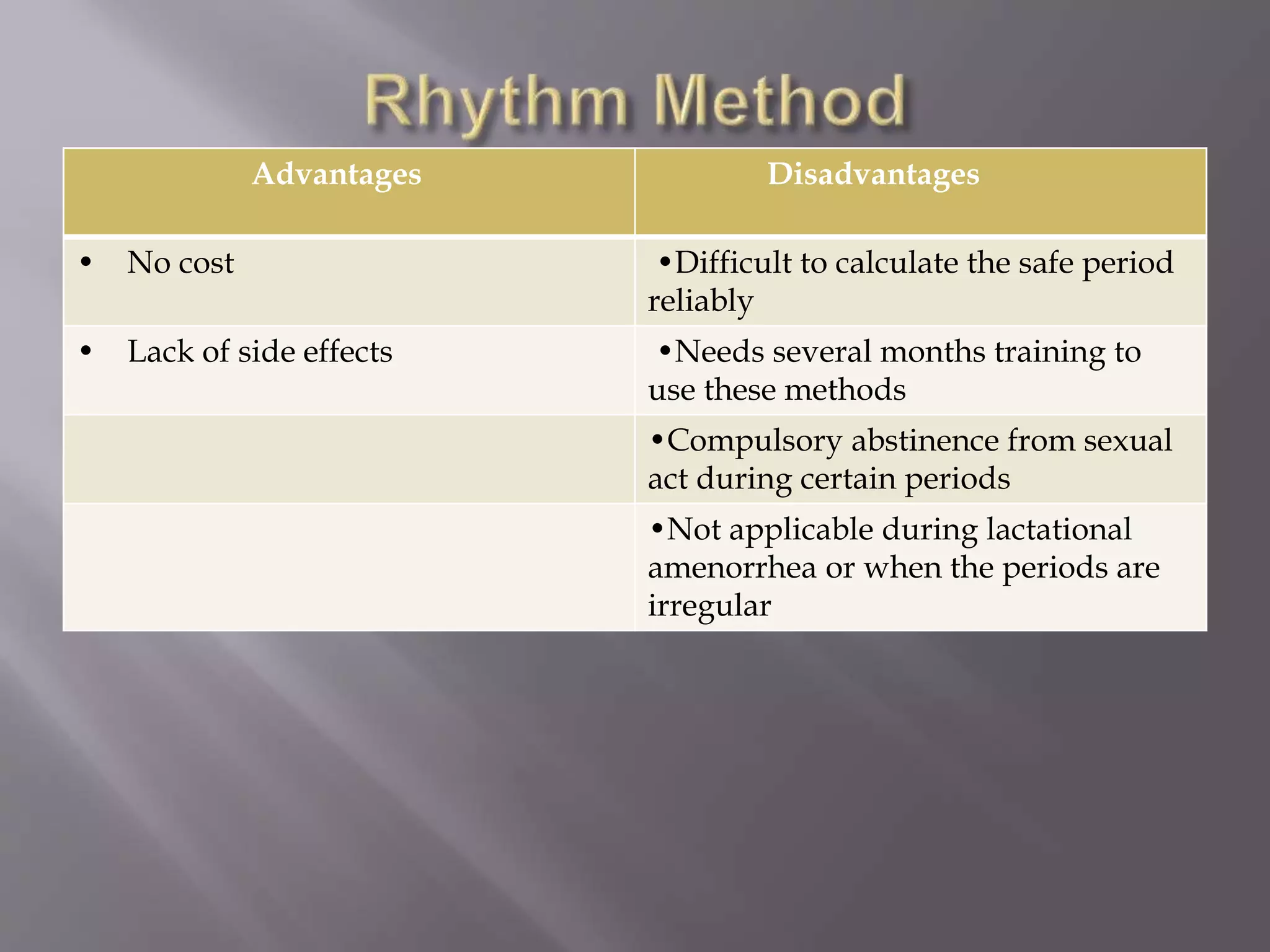 Rhythm Method

| Advantages | Disadvantages |
|---|---|
| • No cost | •Difficult to calculate the safe period reliably |
| • Lack of side effects | •Needs several months training to use these methods |
| | •Compulsory abstinence from sexual act during certain periods |
| | •Not applicable during lactational amenorrhea or when the periods are irregular |